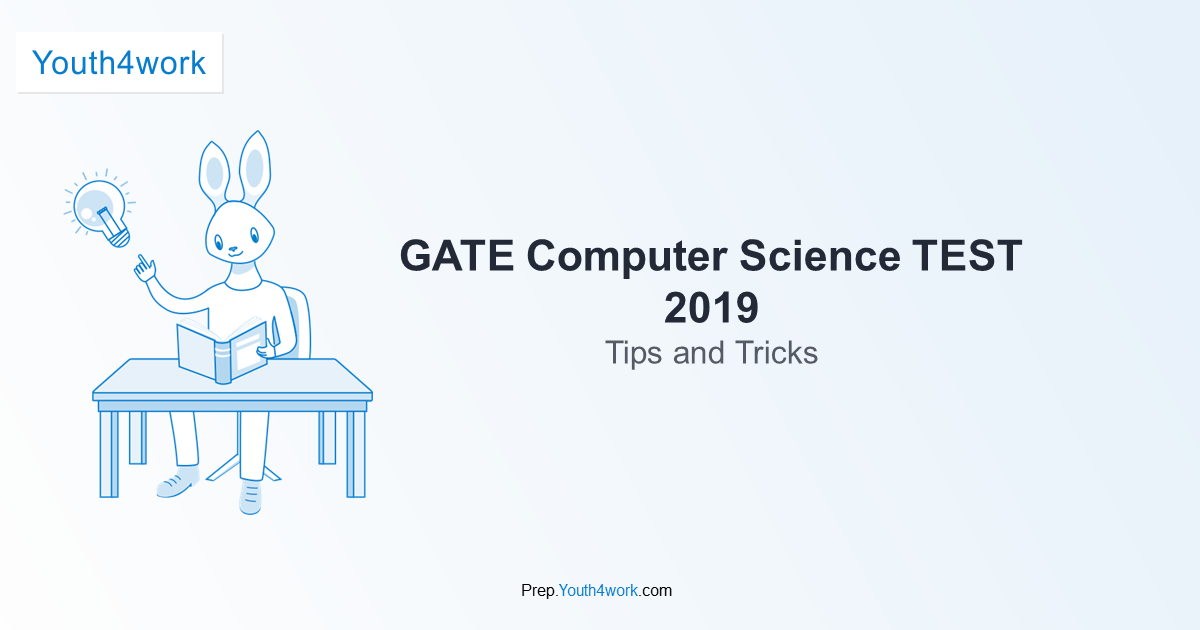 Youth4work

GATE Computer Science TEST 2019
Tips and Tricks

Prep.Youth4work.com